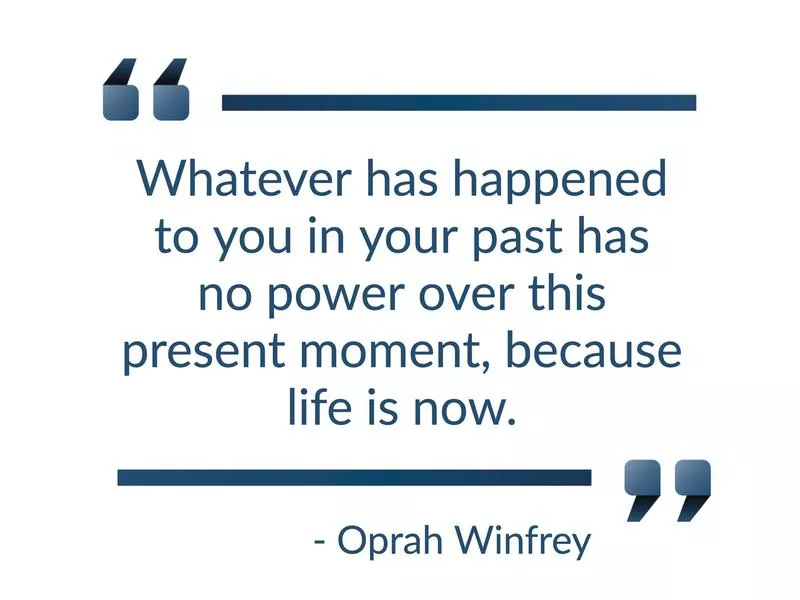 “

Whatever has happened to you in your past has no power over this present moment, because life is now.

”

- Oprah Winfrey